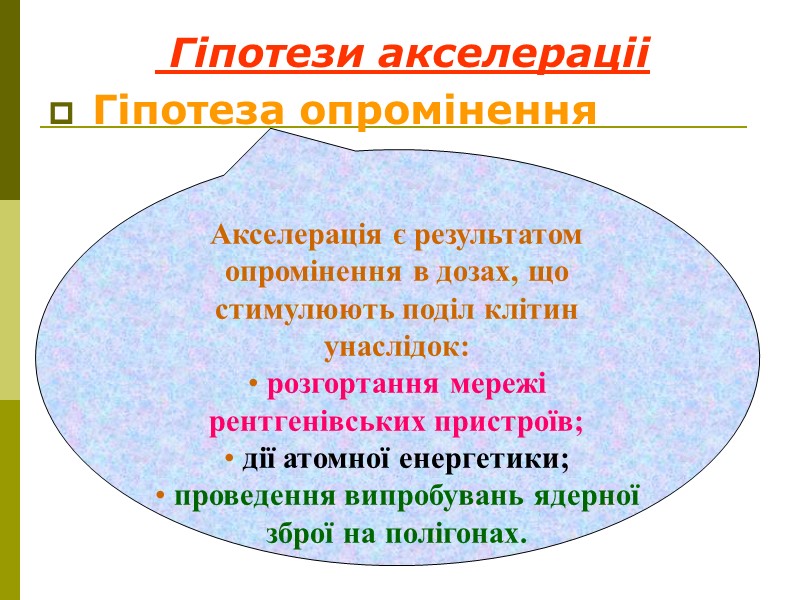 Гіпотези акселерації

Гіпотеза опромінення

Акселерація є результатом опромінення в дозах, що стимулюють поділ клітин унаслідок:
• розгортання мережі рентгенівських пристроїв;
• дії атомної енергетики;
• проведення випробувань ядерної зброї на полігонах.